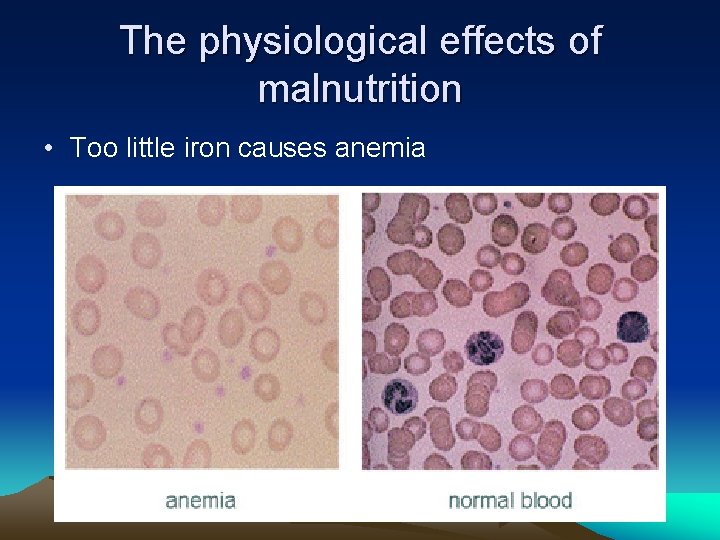 The physiological effects of malnutrition

• Too little iron causes anemia

anemia

normal blood